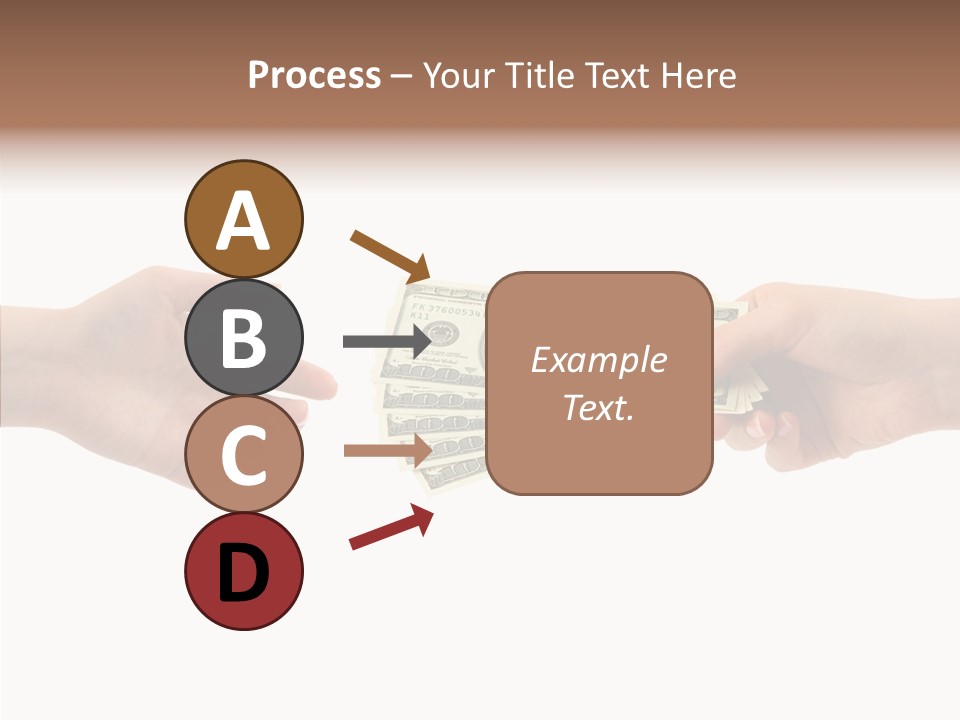 Process – Your Title Text Here

A

B

C

D

Example Text.